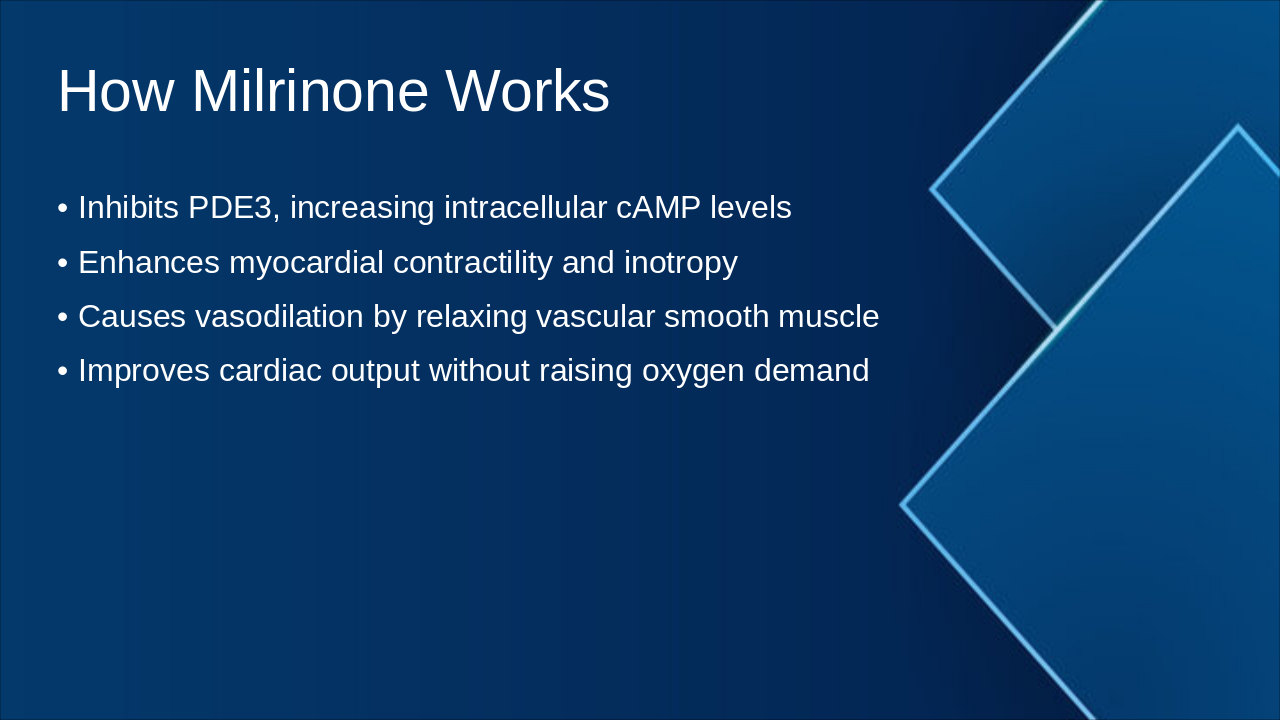 How Milrinone Works

• Inhibits PDE3, increasing intracellular cAMP levels
• Enhances myocardial contractility and inotropy
• Causes vasodilation by relaxing vascular smooth muscle
• Improves cardiac output without raising oxygen demand